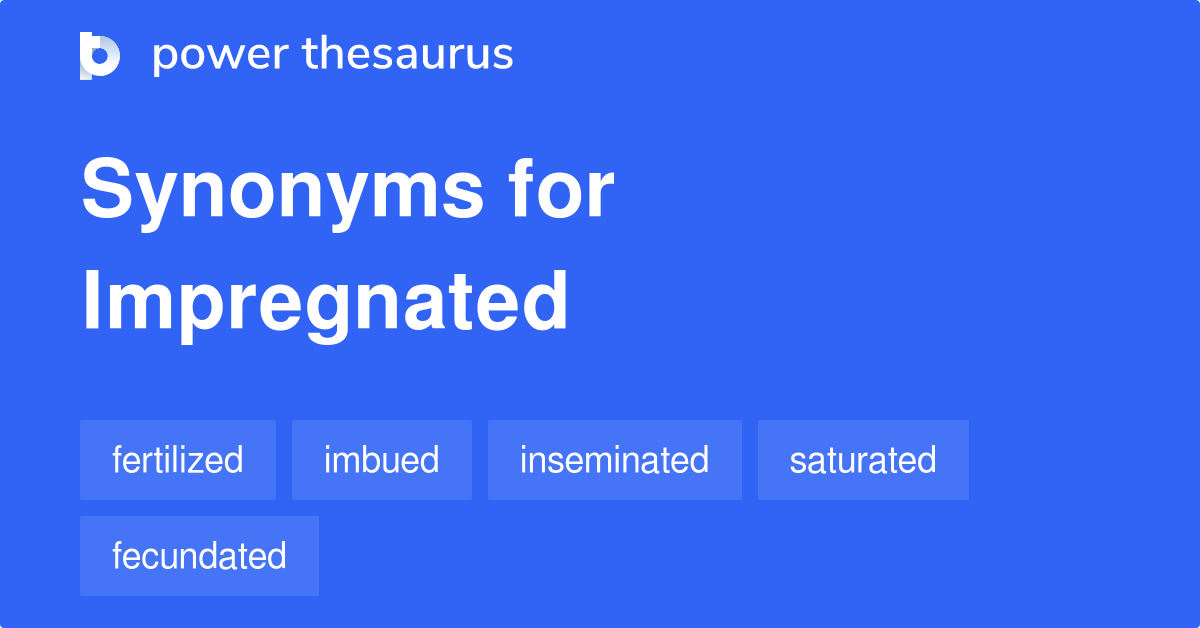 power thesaurus

Synonyms for Impregnated

fertilized imbued inseminated saturated fecundated